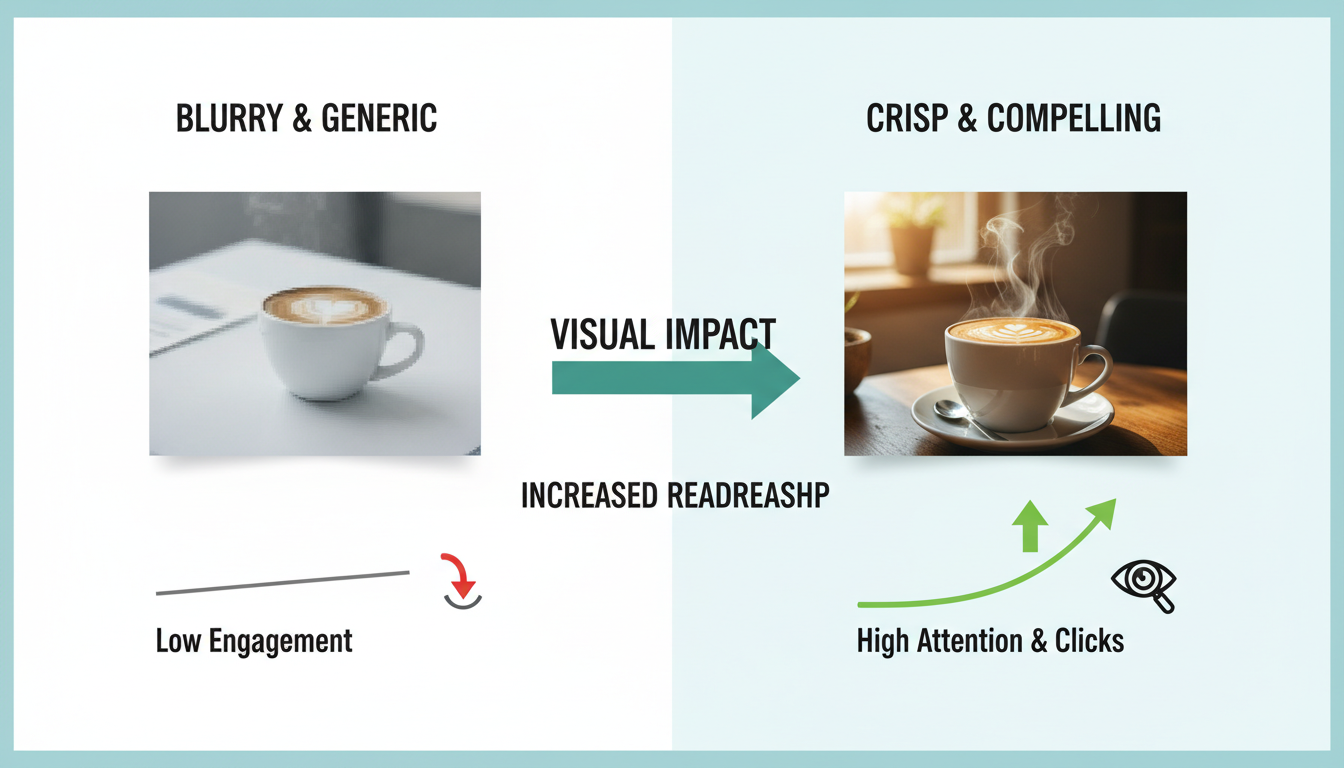 BLURRY & GENERIC

CRISP & COMPELLING

VISUAL IMPACT

INCREASED READREASHP

Low Engagement

High Attention & Clicks